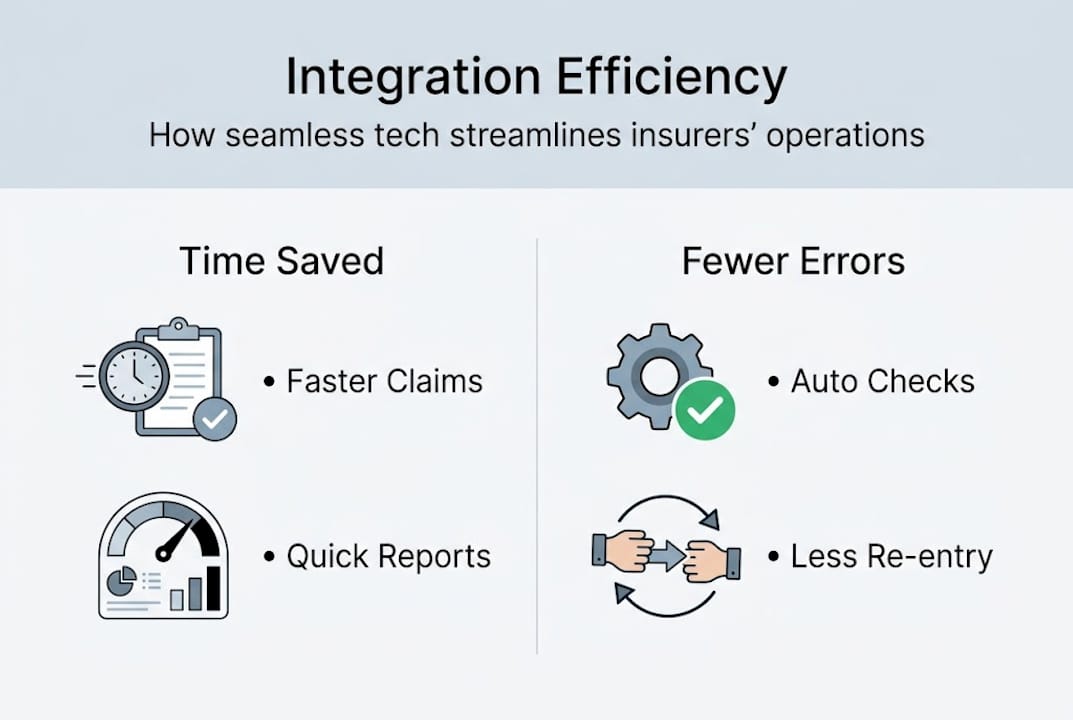 Integration Efficiency

How seamless tech streamlines insurers' operations

Time Saved

• Faster Claims

• Quick Reports

Fewer Errors

• Auto Checks

• Less Re-entry